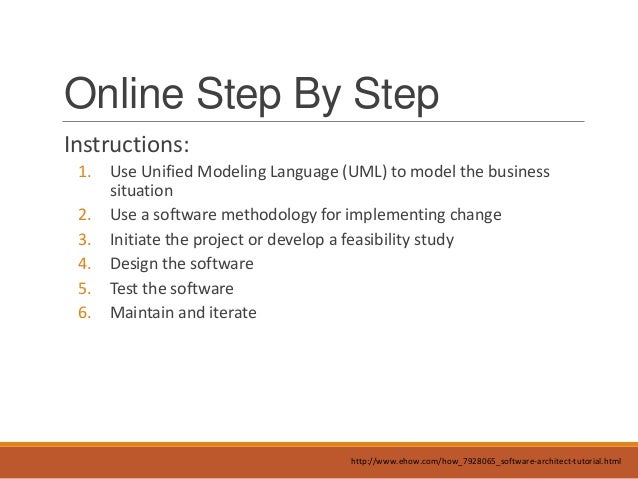 Online Step By Step

Instructions:

1. Use Unified Modeling Language (UML) to model the business situation
2. Use a software methodology for implementing change
3. Initiate the project or develop a feasibility study
4. Design the software
5. Test the software
6. Maintain and iterate

http://www.ehow.com/how_7928065_software-architect-tutorial.html